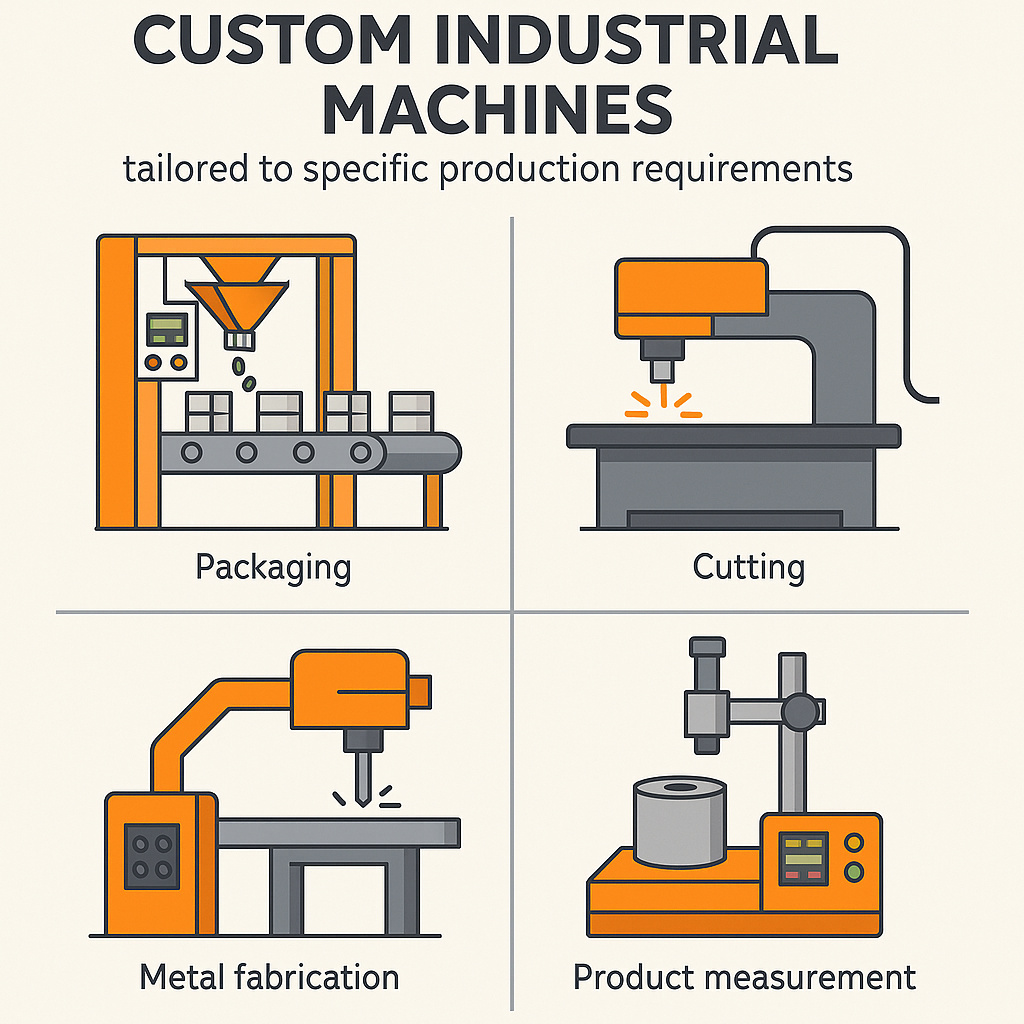 CUSTOM INDUSTRIAL MACHINES

tailored to specific production requirements

Packaging

Cutting

Metal fabrication

Product measurement